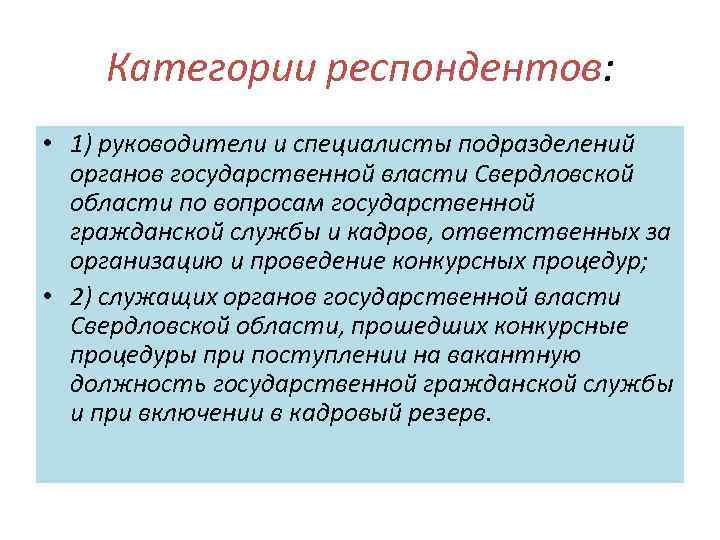 Категории респондентов:

• 1) руководители и специалисты подразделений органов государственной власти Свердловской области по вопросам государственной гражданской службы и кадров, ответственных за организацию и проведение конкурсных процедур;

• 2) служащих органов государственной власти Свердловской области, прошедших конкурсные процедуры при поступлении на вакантную должность государственной гражданской службы и при включении в кадровый резерв.